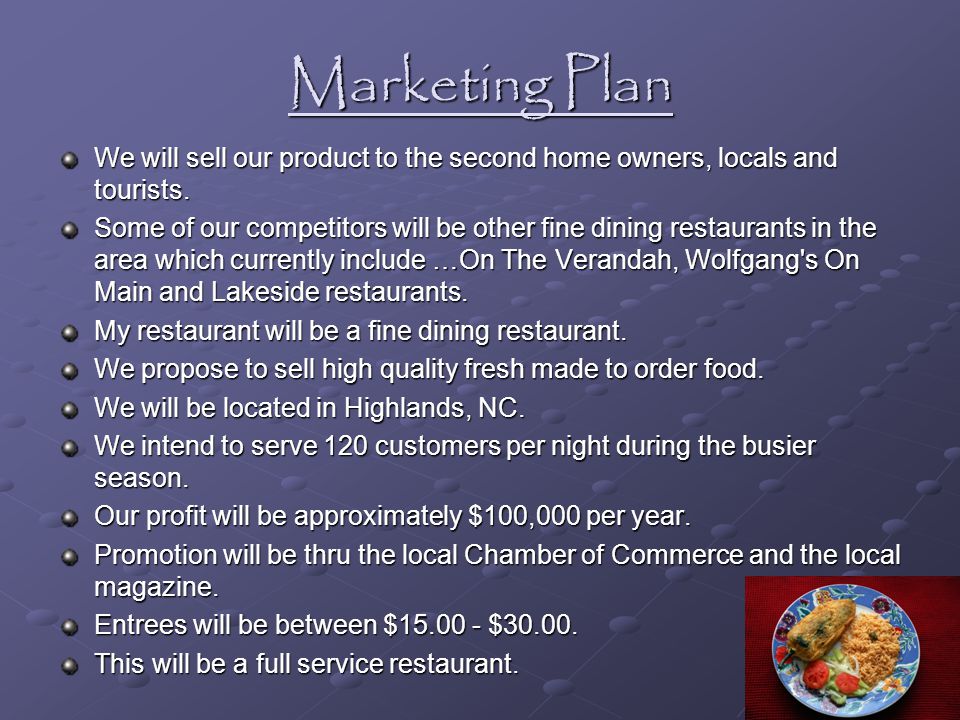 Marketing Plan

We will sell our product to the second home owners, locals and tourists.

Some of our competitors will be other fine dining restaurants in the area which currently include …On The Verandah, Wolfgang's On Main and Lakeside restaurants.

My restaurant will be a fine dining restaurant.

We propose to sell high quality fresh made to order food.

We will be located in Highlands, NC.

We intend to serve 120 customers per night during the busier season.

Our profit will be approximately \$100,000 per year.

Promotion will be thru the local Chamber of Commerce and the local magazine.

Entrees will be between \$15.00 - \$30.00.

This will be a full service restaurant.